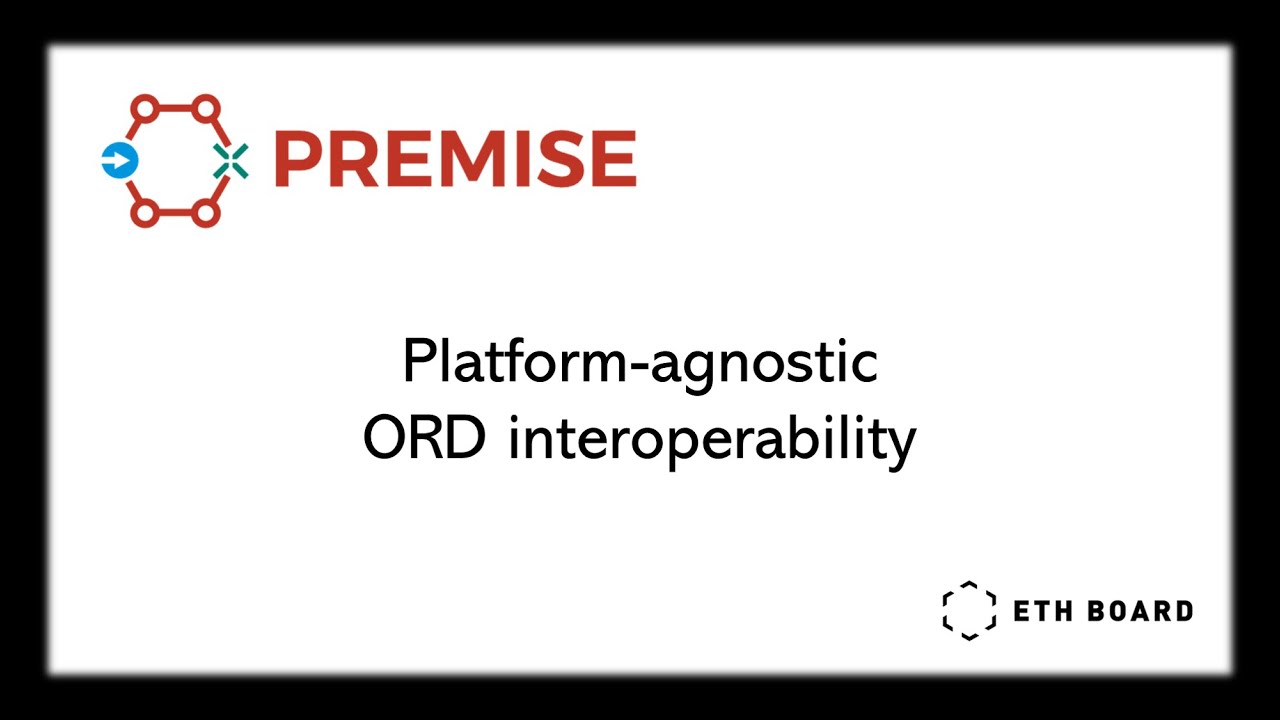 PREMISE

Platform-agnostic
ORD interoperability

ETH BOARD